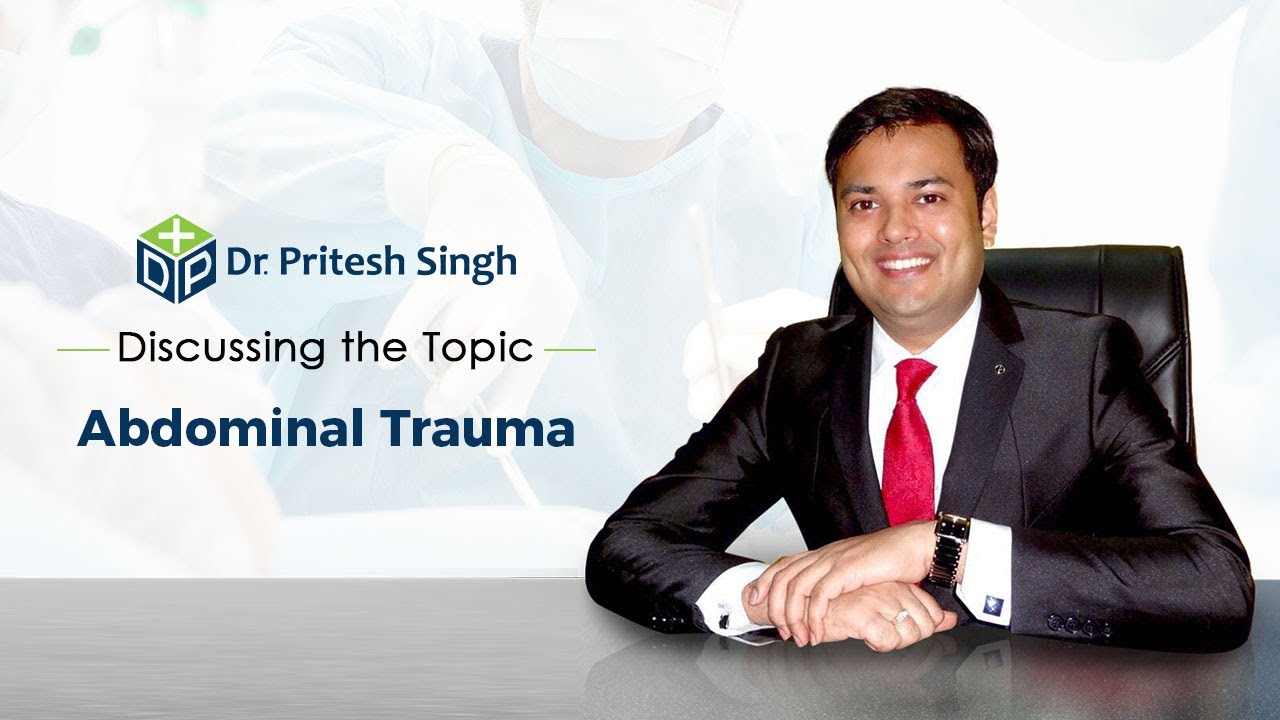 DP Dr. Pritesh Singh

Discussing the Topic

Abdominal Trauma